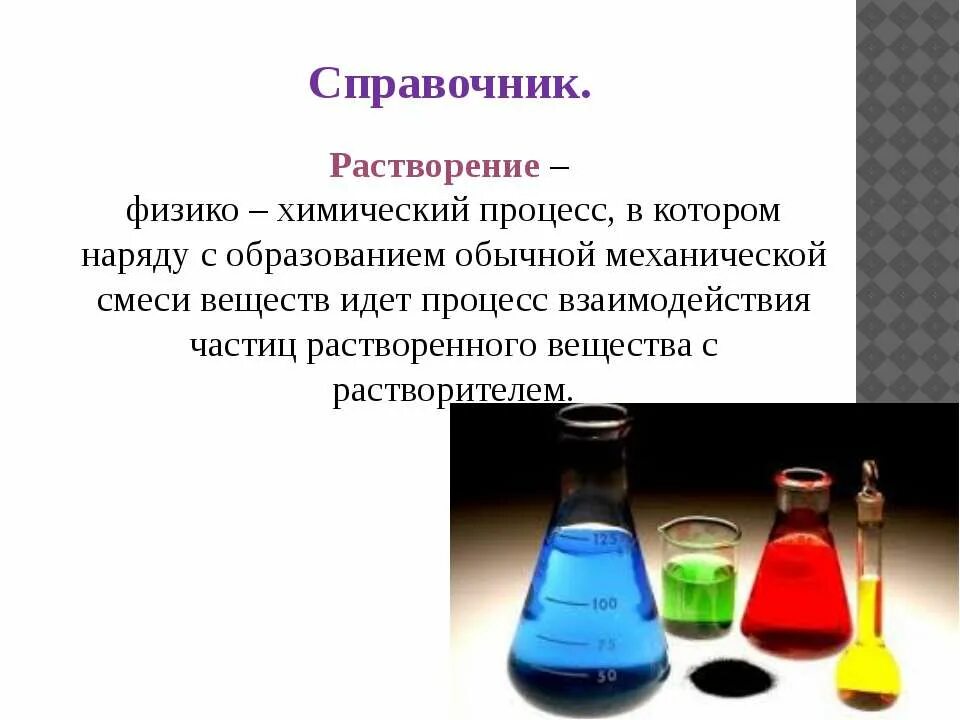 Справочник.

Растворение – физико – химический процесс, в котором наряду с образованием обычной механической смеси веществ идет процесс взаимодействия частиц растворенного вещества с растворителем.

125
100
75
50